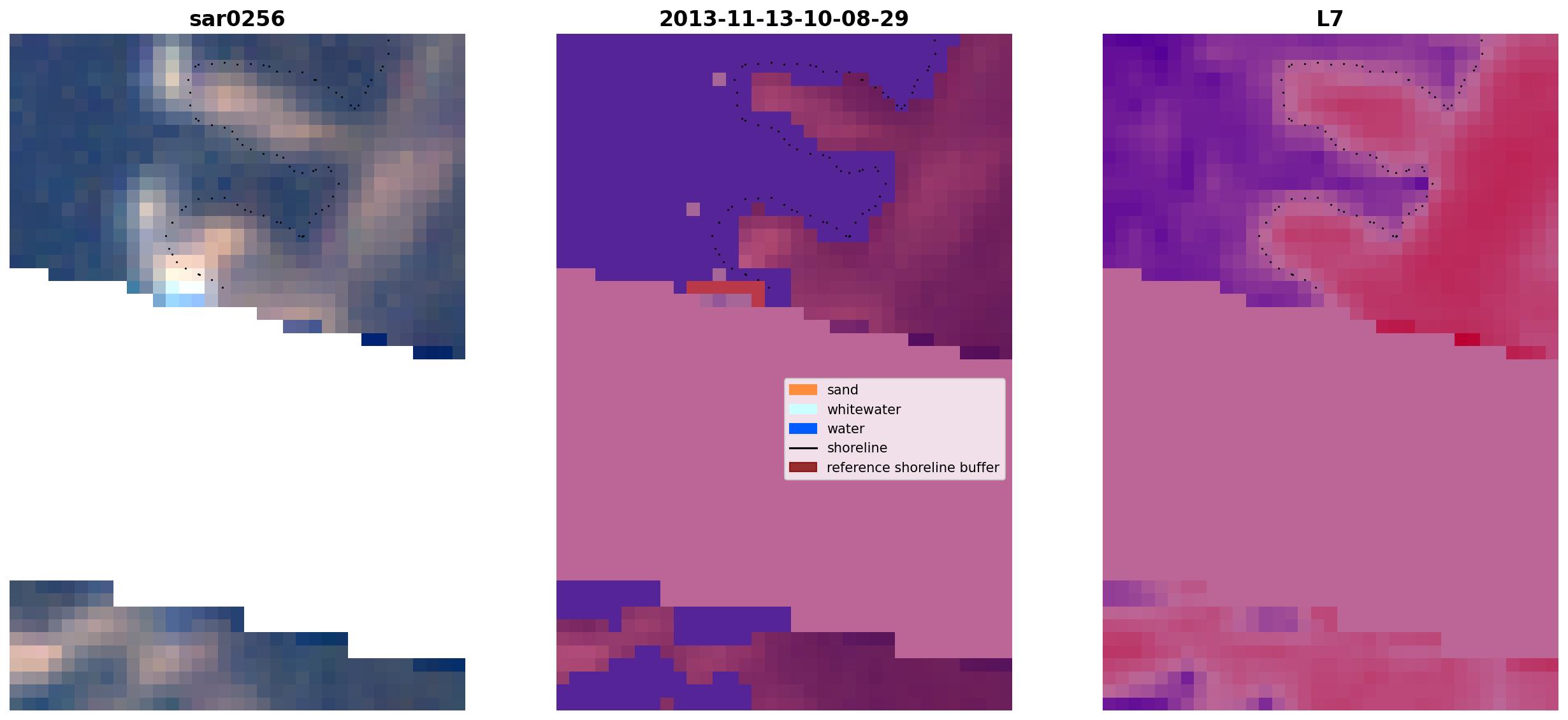 sar0256

2013-11-13-10-08-29

sand
whitewater
water
shoreline
reference shoreline buffer

L7